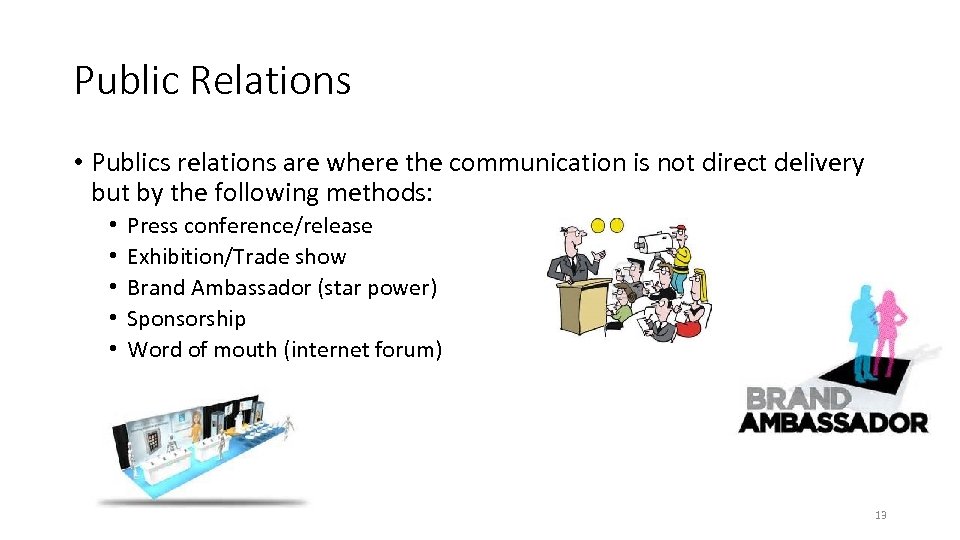 Public Relations

• Publics relations are where the communication is not direct delivery but by the following methods:
  • Press conference/release
  • Exhibition/Trade show
  • Brand Ambassador (star power)
  • Sponsorship
  • Word of mouth (internet forum)

BRAND AMBASSADOR

13